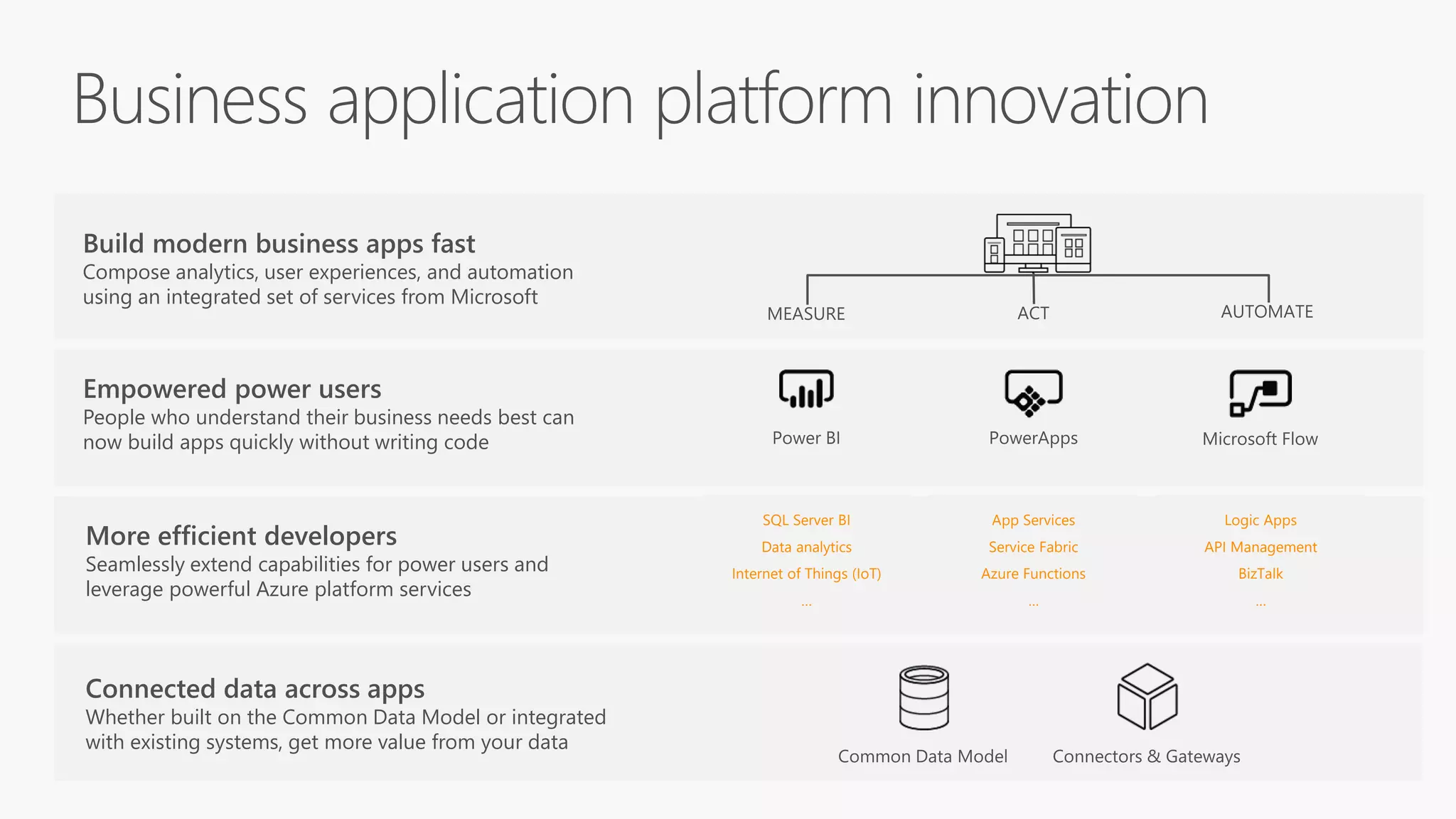 Business application platform innovation

Build modern business apps fast
Compose analytics, user experiences, and automation using an integrated set of services from Microsoft

MEASURE

ACT

AUTOMATE

Empowered power users
People who understand their business needs best can now build apps quickly without writing code

Power BI

PowerApps

Microsoft Flow

More efficient developers
Seamlessly extend capabilities for power users and leverage powerful Azure platform services

SQL Server BI
Data analytics
Internet of Things (IoT)
...

App Services
Service Fabric
Azure Functions
...

Logic Apps
API Management
BizTalk
...

Connected data across apps
Whether built on the Common Data Model or integrated with existing systems, get more value from your data

Common Data Model

Connectors & Gateways